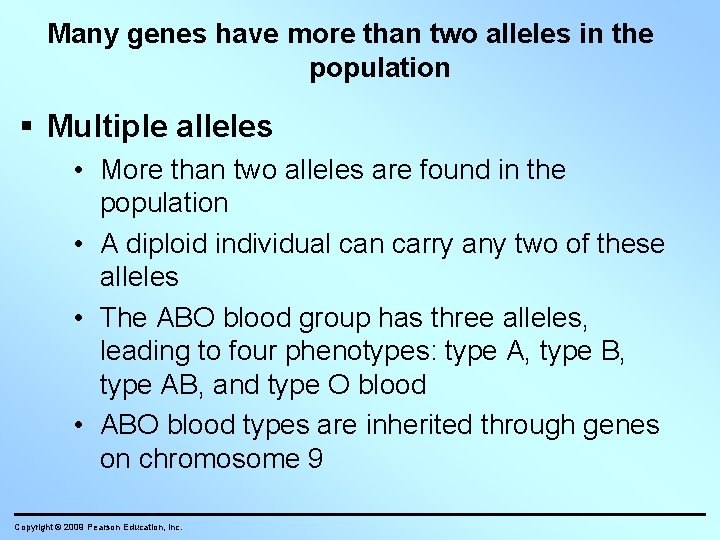 Many genes have more than two alleles in the population

▪ Multiple alleles

• More than two alleles are found in the population

• A diploid individual can carry any two of these alleles

• The ABO blood group has three alleles, leading to four phenotypes: type A, type B, type AB, and type O blood

• ABO blood types are inherited through genes on chromosome 9

Copyright © 2009 Pearson Education, Inc.